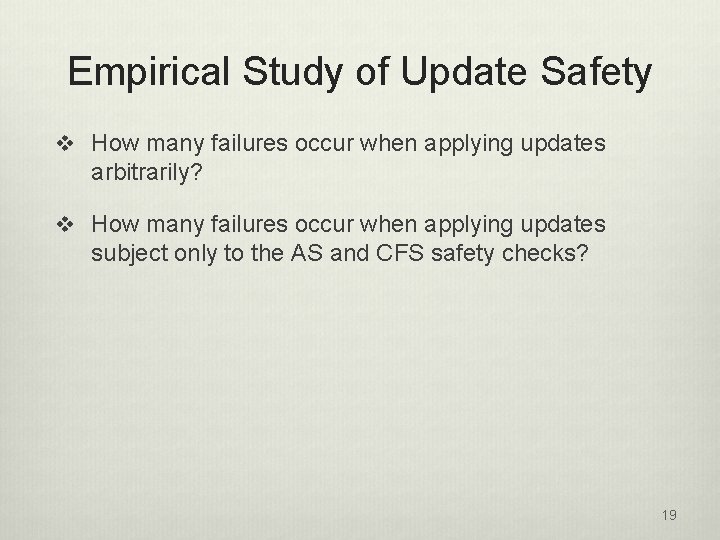 Empirical Study of Update Safety

❖ How many failures occur when applying updates arbitrarily?

❖ How many failures occur when applying updates subject only to the AS and CFS safety checks?

19